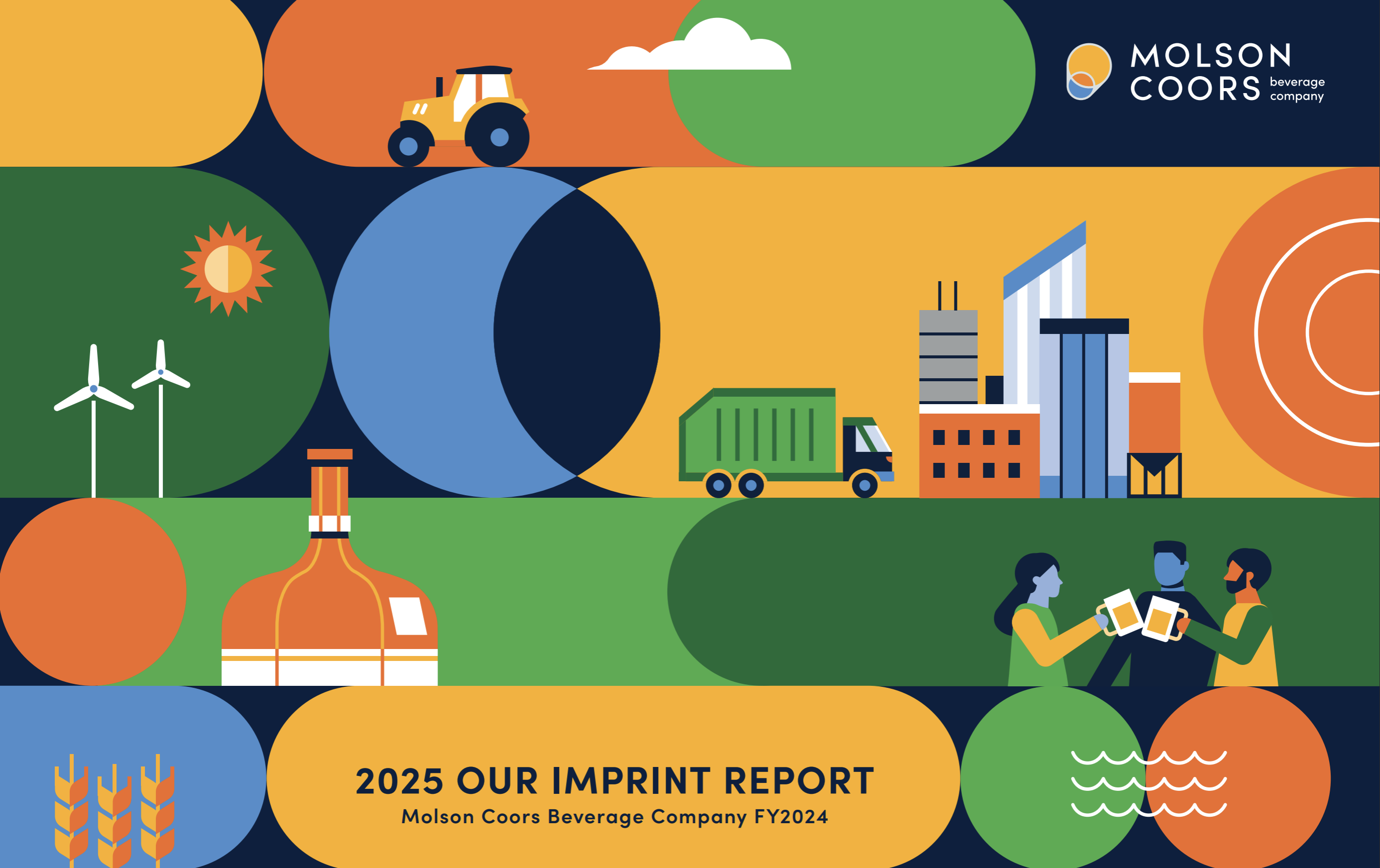 MOLSON COORS beverage company

2025 OUR IMPRINT REPORT
Molson Coors Beverage Company FY2024